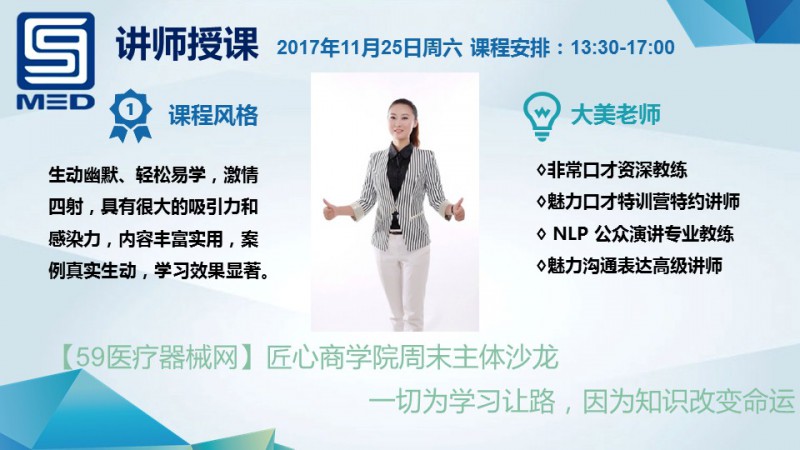 MED

讲师授课 2017年11月25日周六 课程安排：13:30-17:00

1

课程风格

生动幽默、轻松易学，激情四射，具有很大的吸引力和感染力，内容丰富实用，案例真实生动，学习效果显著。

大美老师

◊非常口才资深教练
◊魅力口才特训营特约讲师
◊ NLP 公众演讲专业教练
◊魅力沟通表达高级讲师

【59医疗器械网】匠心商学院周末主体沙龙

一切为学习让路，因为知识改变命运